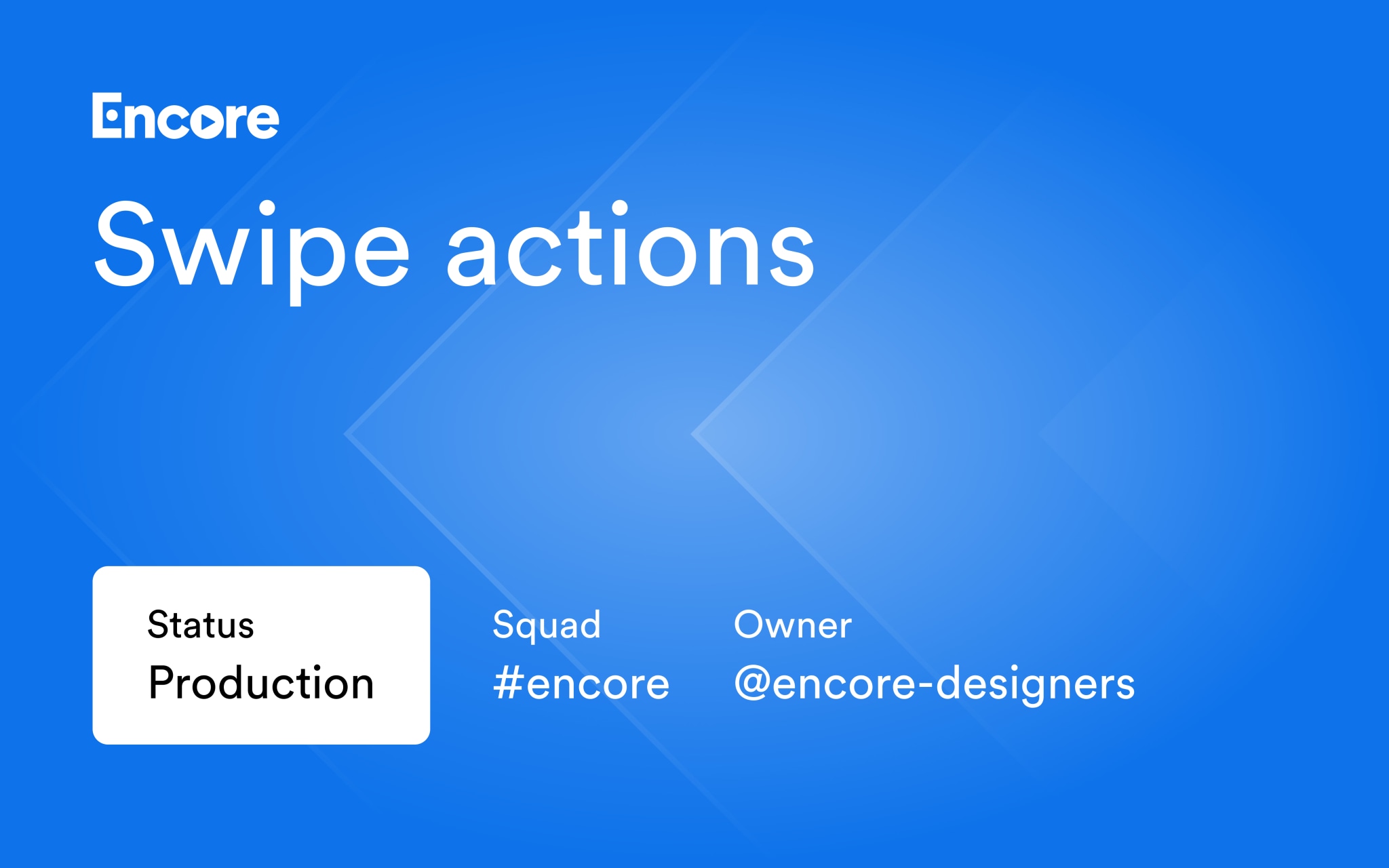 Encore

Swipe actions

Status
Production

Squad
#encore

Owner
@encore-designers